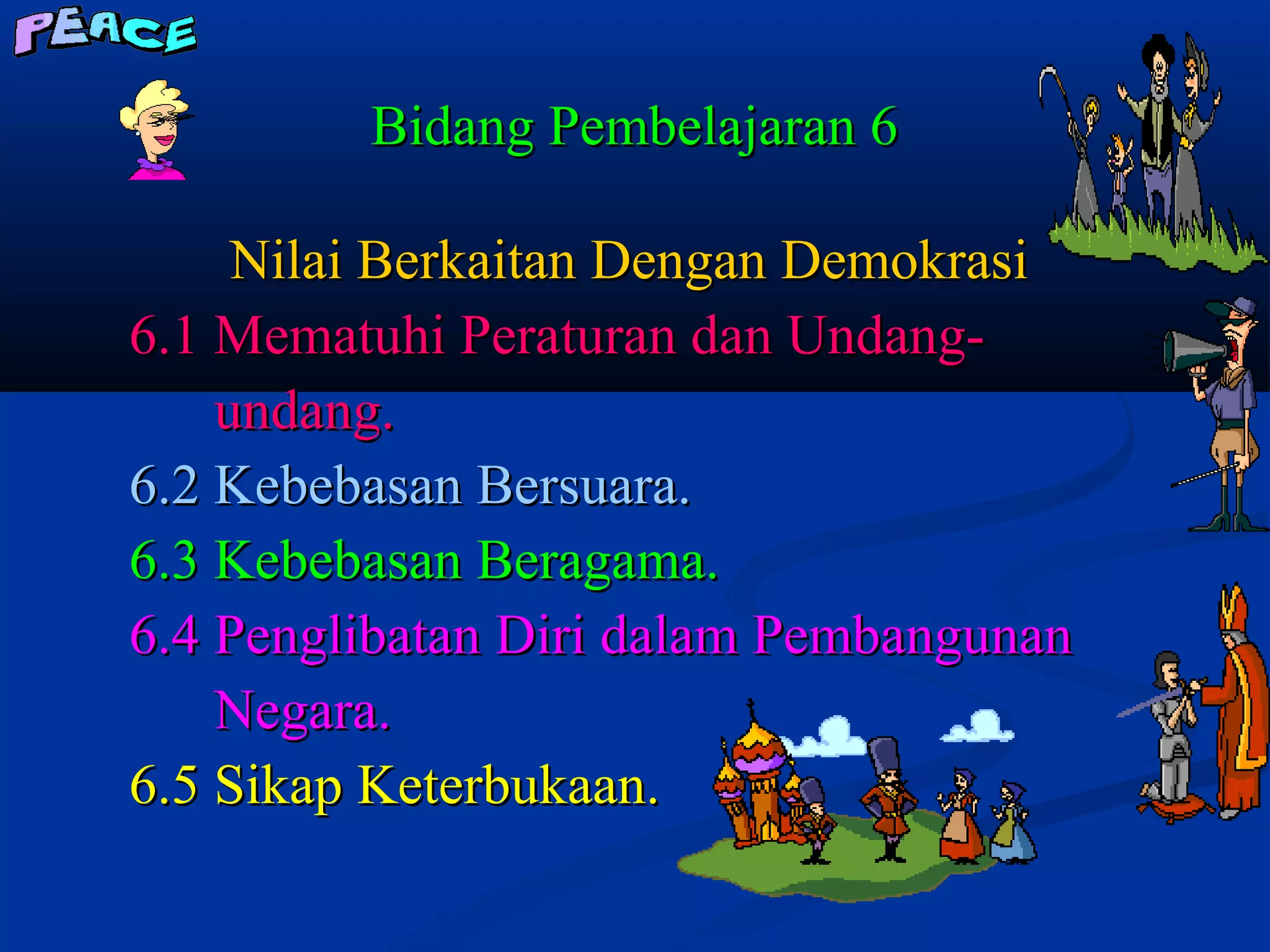 PEACE

Bidang Pembelajaran 6

Nilai Berkaitan Dengan Demokrasi

6.1 Mematuhi Peraturan dan Undang-undang.

6.2 Kebebasan Bersuara.

6.3 Kebebasan Beragama.

6.4 Penglibatan Diri dalam Pembangunan Negara.

6.5 Sikap Keterbukaan.